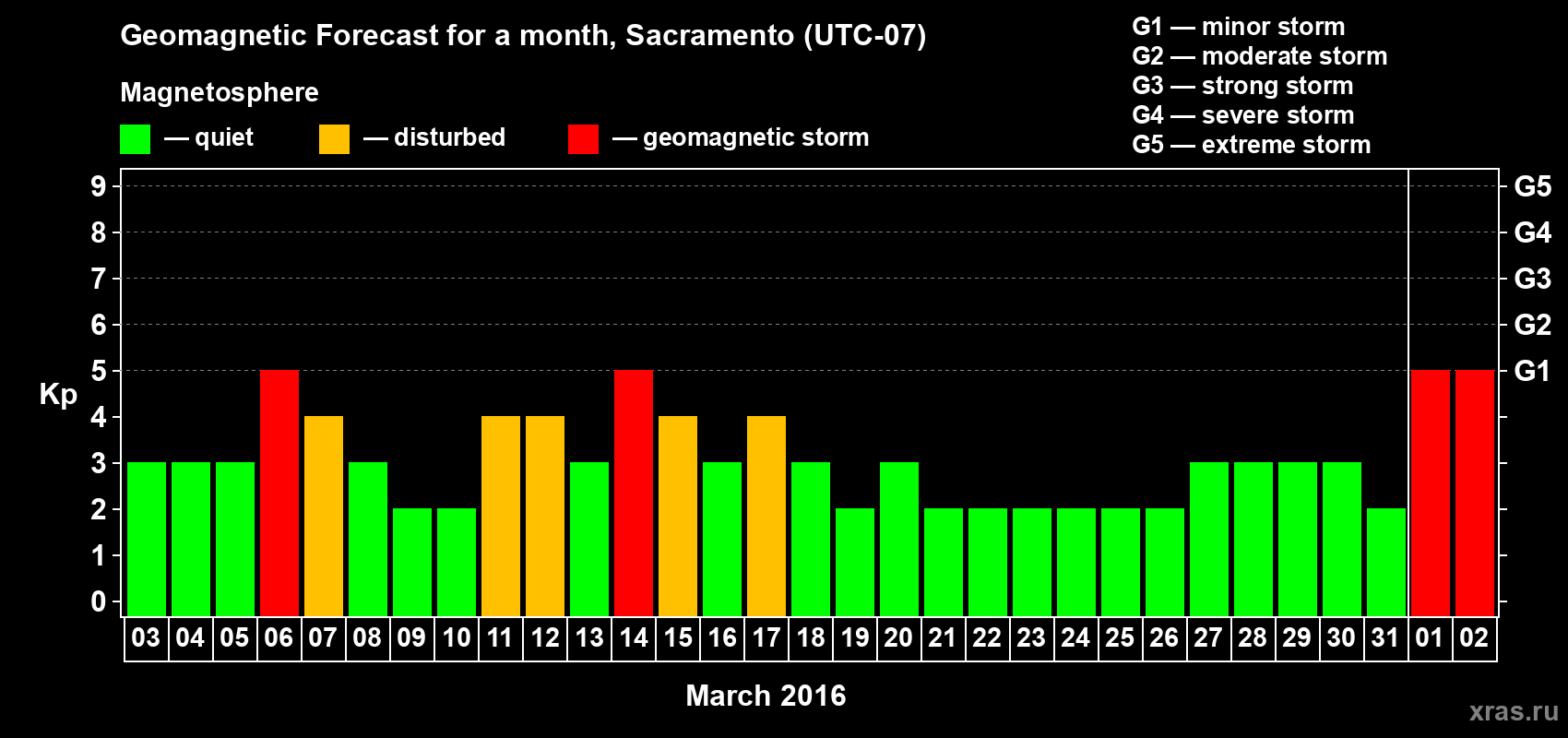 Geomagnetic Forecast for a month, Sacramento (UTC-07)

Magnetosphere

— quiet — disturbed — geomagnetic storm

G1 — minor storm
G2 — moderate storm
G3 — strong storm
G4 — severe storm
G5 — extreme storm

Kp

9
8
7
6
5
4
3
2
1
0

G5
G4
G3
G2
G1

03 04 05 06 07 08 09 10 11 12 13 14 15 16 17 18 19 20 21 22 23 24 25 26 27 28 29 30 31 01 02

March 2016

xras.ru